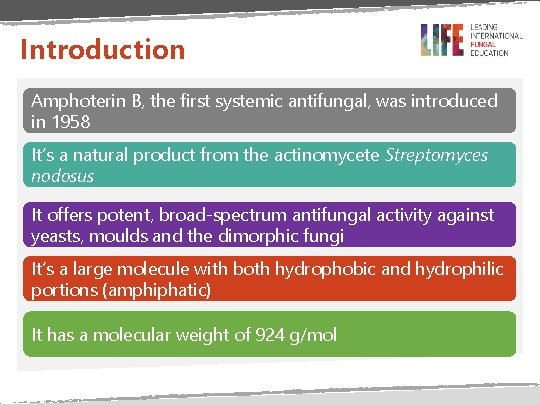 Introduction

LIFE LEADING INTERNATIONAL FUNGAL EDUCATION

Amphoterin B, the first systemic antifungal, was introduced in 1958

It's a natural product from the actinomycete Streptomyces nodosus

It offers potent, broad-spectrum antifungal activity against yeasts, moulds and the dimorphic fungi

It's a large molecule with both hydrophobic and hydrophilic portions (amphiphatic)

It has a molecular weight of 924 g/mol